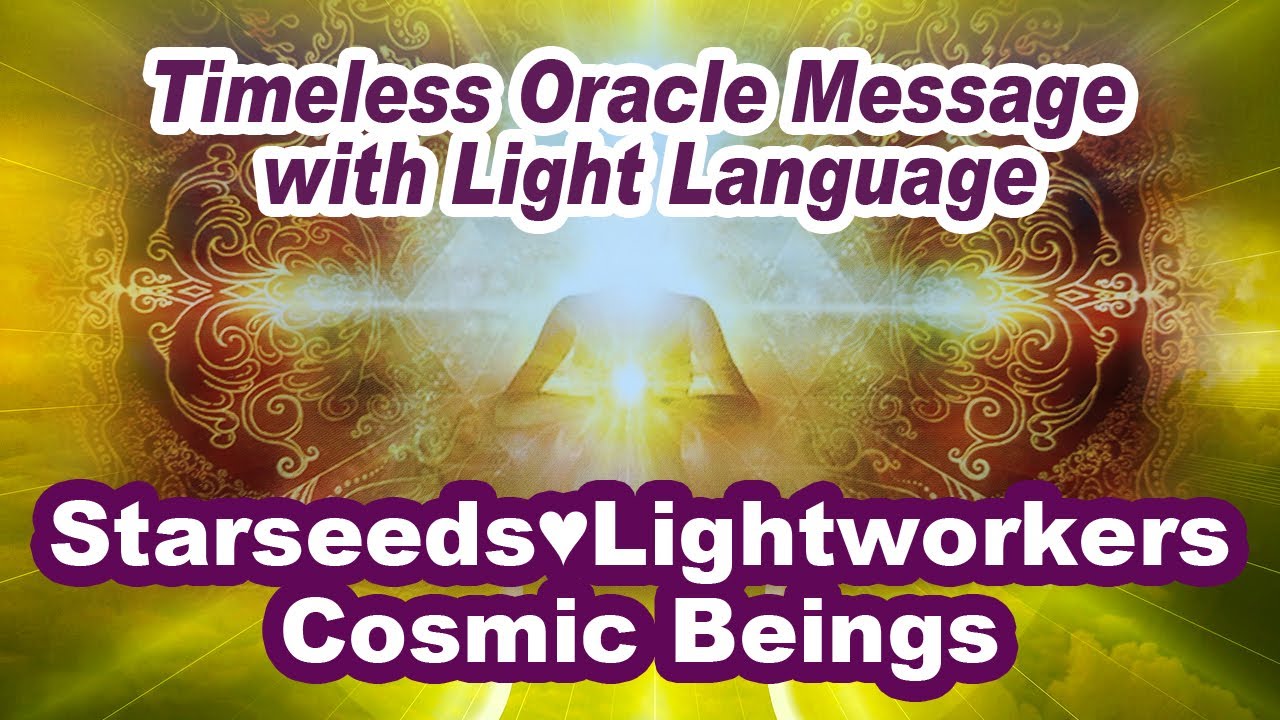 Timeless Oracle Message
with Light Language

Starseeds♥Lightworkers
Cosmic Beings